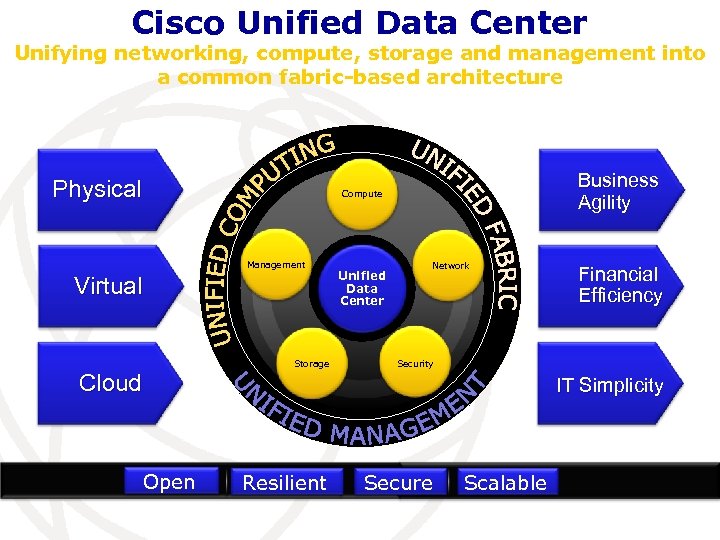 Cisco Unified Data Center

Unifying networking, compute, storage and management into a common fabric-based architecture

Physical

Virtual

Cloud

UNIFIED COMPUTING

UNIFIED FABRIC

UNIFIED MANAGEMENT

Compute

Management

Network

Unified Data Center

Storage

Security

Business Agility

Financial Efficiency

IT Simplicity

Open

Resilient

Secure

Scalable